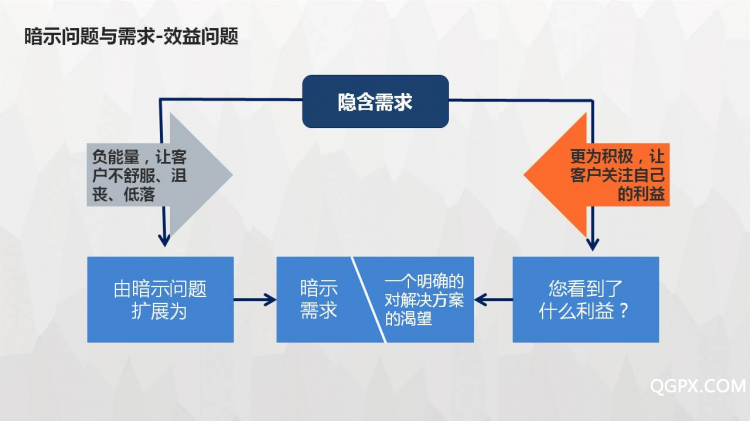 暗示问题与需求-效益问题

隐含需求

负能量，让客户不舒服、沮丧、低落

更为积极，让客户关注自己的利益

由暗示问题扩展为

暗示需求

一个明确的对解决方案的渴望

您看到了什么利益？

QGPX.COM